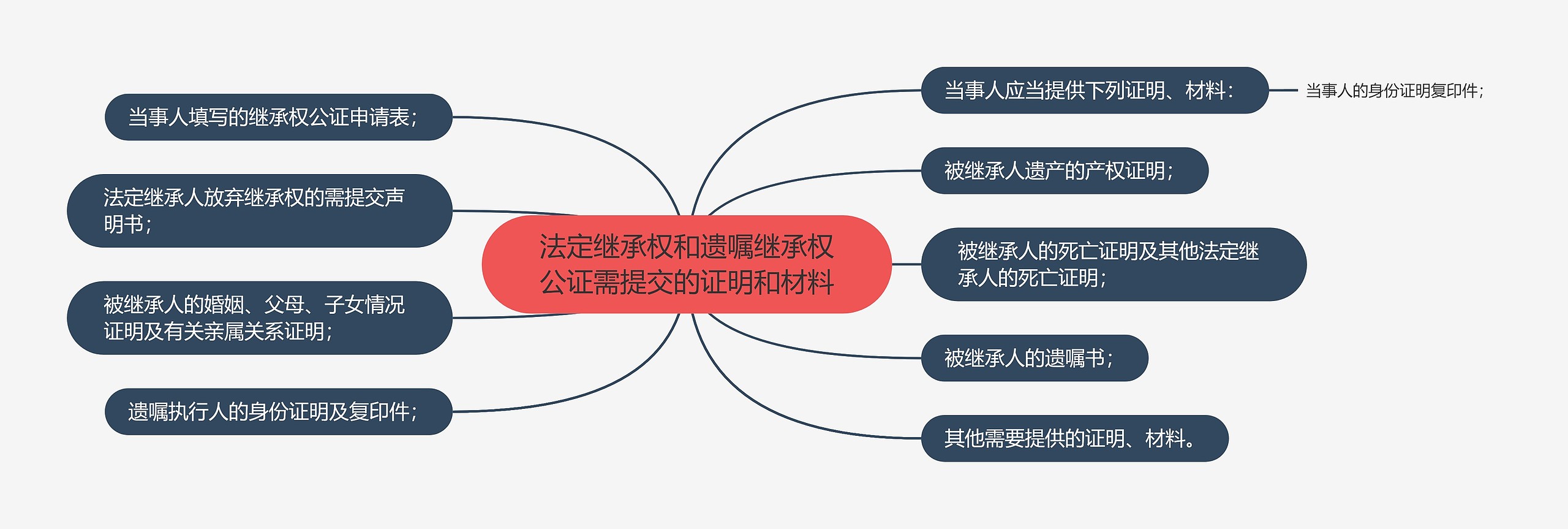 法定继承权和遗嘱继承权公证需提交的证明和材料

当事人应当提供下列证明、材料：

当事人的身份证明复印件；

被继承人遗产的产权证明；

被继承人的死亡证明及其他法定继承人的死亡证明；

被继承人的遗嘱书；

其他需要提供的证明、材料。

当事人填写的继承权公证申请表；

法定继承人放弃继承权的需提交声明书；

被继承人的婚姻、父母、子女情况证明及有关亲属关系证明；

遗嘱执行人的身份证明及复印件；